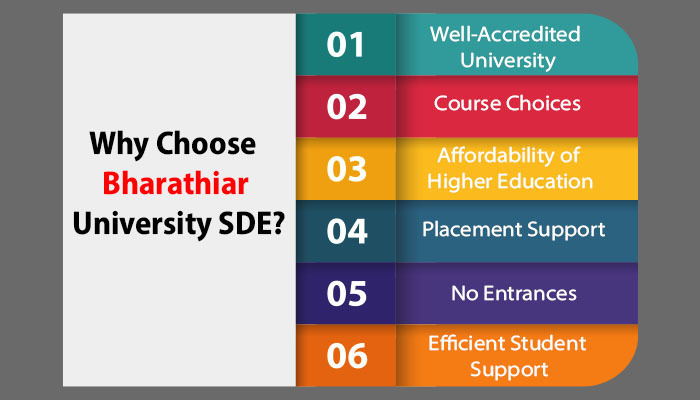 Why Choose Bharathiar University SDE?

01 Well-Accredited University

02 Course Choices

03 Affordability of Higher Education

04 Placement Support

05 No Entrances

06 Efficient Student Support